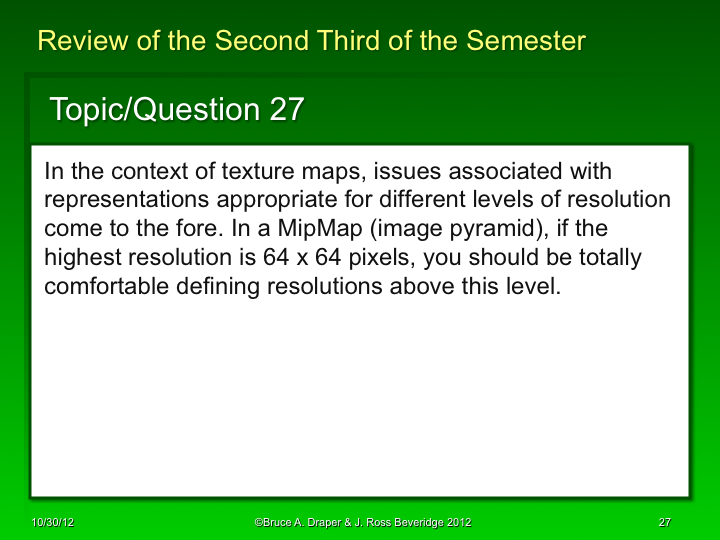 Review of the Second Third of the Semester

Topic/Question 27

In the context of texture maps, issues associated with representations appropriate for different levels of resolution come to the fore. In a MipMap (image pyramid), if the highest resolution is 64 x 64 pixels, you should be totally comfortable defining resolutions above this level.

10/30/12

©Bruce A. Draper & J. Ross Beveridge 2012

27